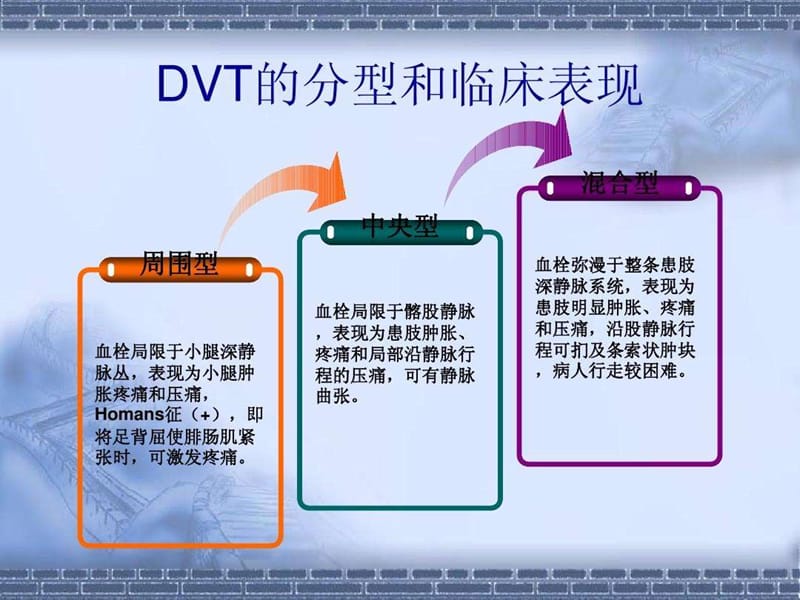 DVT的分型和临床表现

周围型

血栓局限于小腿深静脉丛，表现为小腿肿胀疼痛和压痛，Homans征（+），即将足背屈使腓肠肌紧张时，可激发疼痛。

中央型

血栓局限于髂股静脉，表现为患肢肿胀、疼痛和局部沿静脉行程的压痛，可有静脉曲张。

混合型

血栓弥漫于整条患肢深静脉系统，表现为患肢明显肿胀、疼痛和压痛，沿股静脉行程可扪及条索状肿块，病人行走较困难。